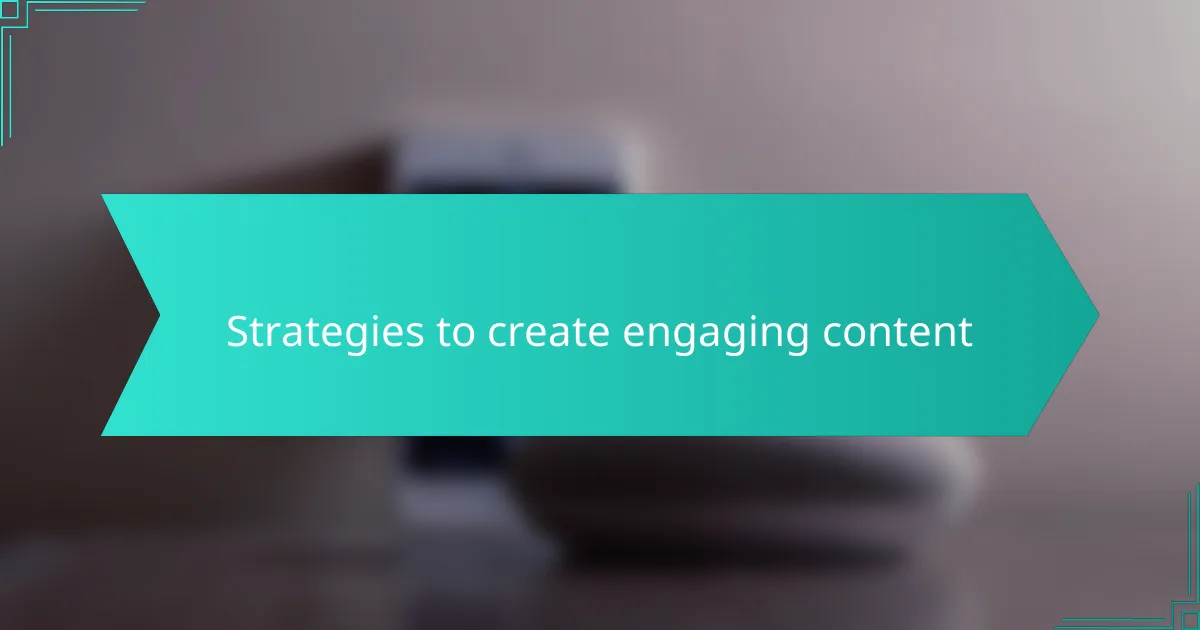 Strategies to create engaging content